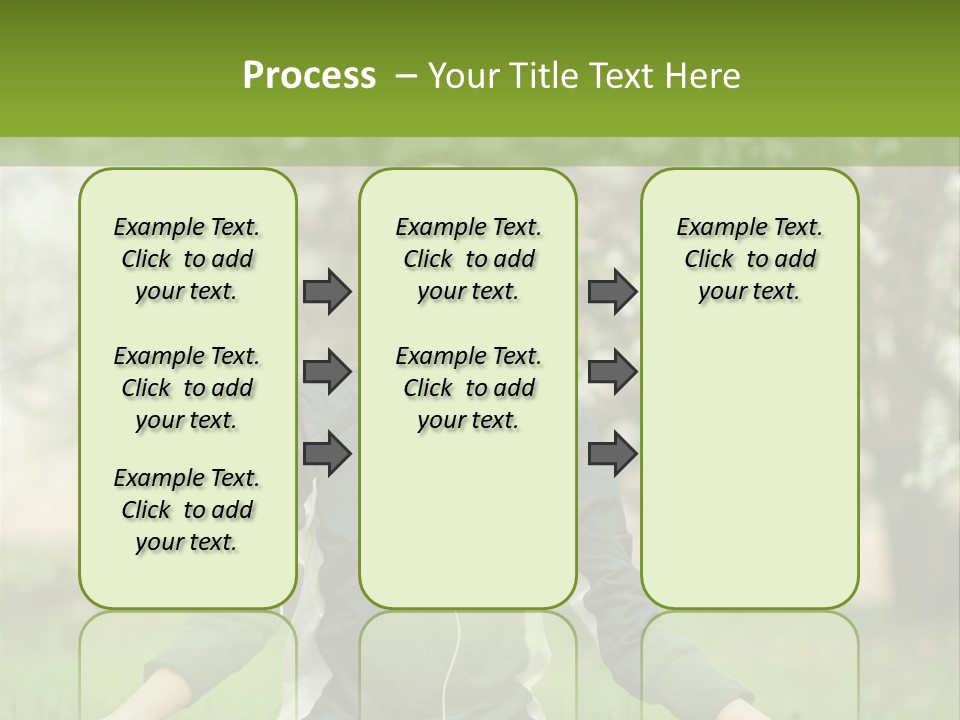 Process – Your Title Text Here

Example Text. Click to add your text.

Example Text. Click to add your text.

Example Text. Click to add your text.

Example Text. Click to add your text.

Example Text. Click to add your text.

Example Text. Click to add your text.